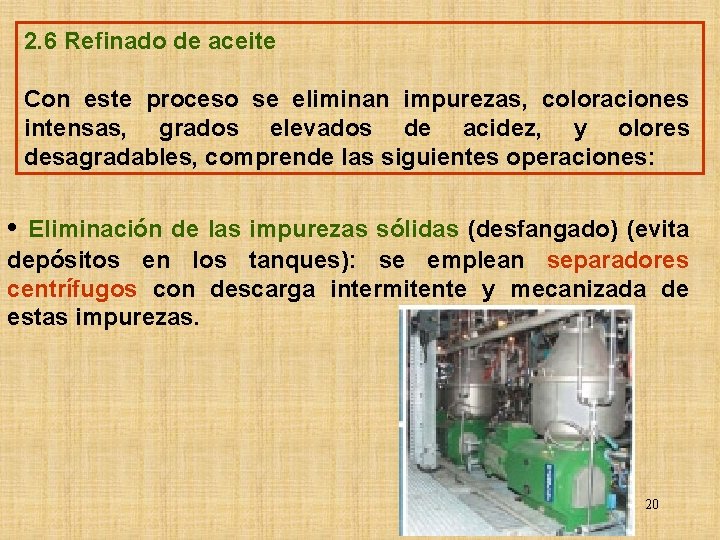 2.6 Refinado de aceite

Con este proceso se eliminan impurezas, coloraciones intensas, grados elevados de acidez, y olores desagradables, comprende las siguientes operaciones:

• Eliminación de las impurezas sólidas (desfangado) (evita depósitos en los tanques): se emplean separadores centrífugos con descarga intermitente y mecanizada de estas impurezas.

20